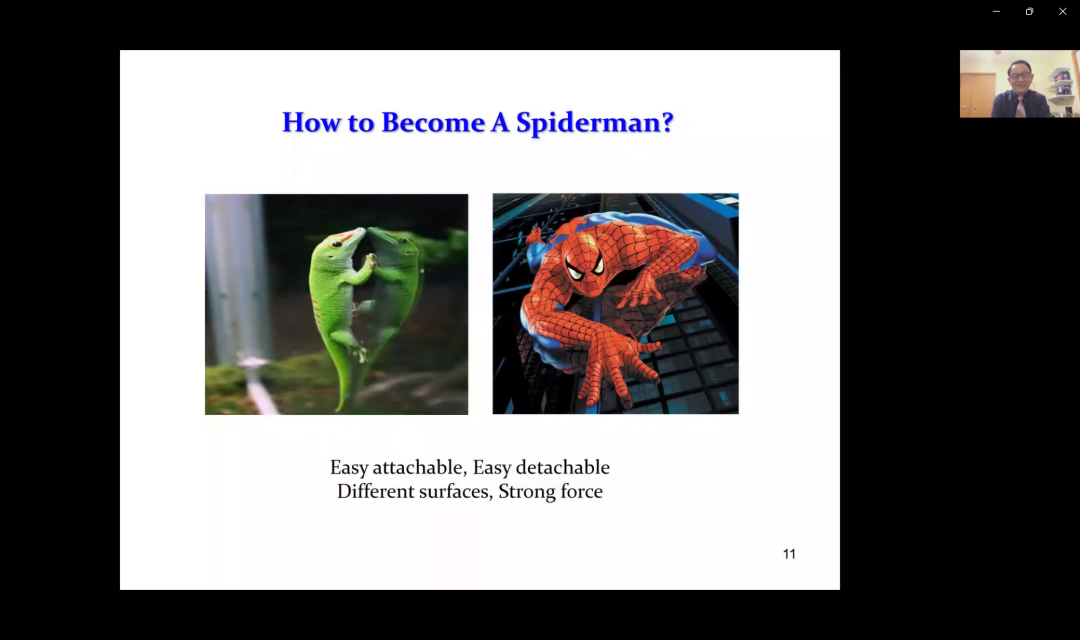 How to Become A Spiderman?

Easy attachable, Easy detachable
Different surfaces, Strong force

11